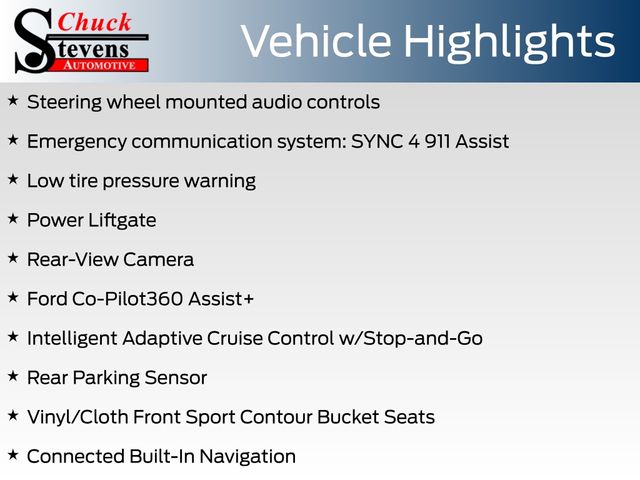 Chuck
Stevens
AUTOMOTIVE

Vehicle Highlights

★ Steering wheel mounted audio controls

★ Emergency communication system: SYNC 4 911 Assist

★ Low tire pressure warning

★ Power Liftgate

★ Rear-View Camera

★ Ford Co-Pilot360 Assist+

★ Intelligent Adaptive Cruise Control w/Stop-and-Go

★ Rear Parking Sensor

★ Vinyl/Cloth Front Sport Contour Bucket Seats

★ Connected Built-In Navigation